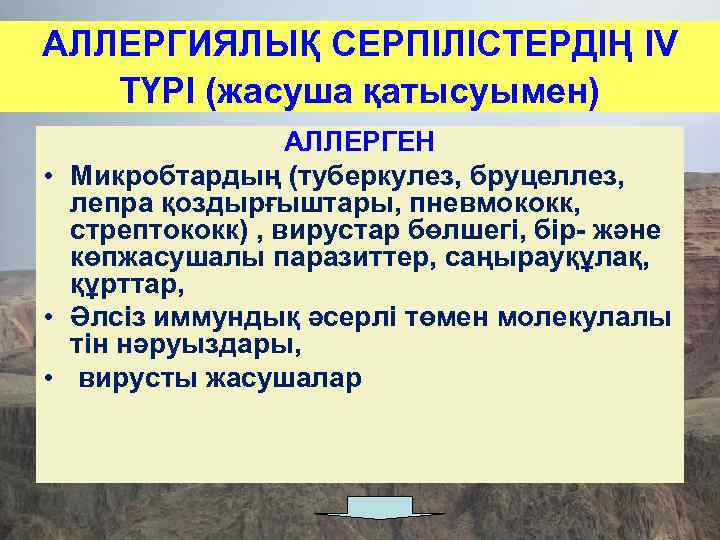 АЛЛЕРГИЯЛЫҚ СЕРПІЛІСТЕРДІҢ IV ТҮРІ (жасуша қатысуымен)

АЛЛЕРГЕН

• Микробтардың (туберкулез, бруцеллез, лепра қоздырғыштары, пневмококк, стрептококк) , вирустар бөлшегі, бір- және көпжасушалы паразиттер, саңырауқұлақ, құрттар,
• Әлсіз иммундық әсерлі төмен молекулалы тін нәруыздары,
• вирусты жасушалар